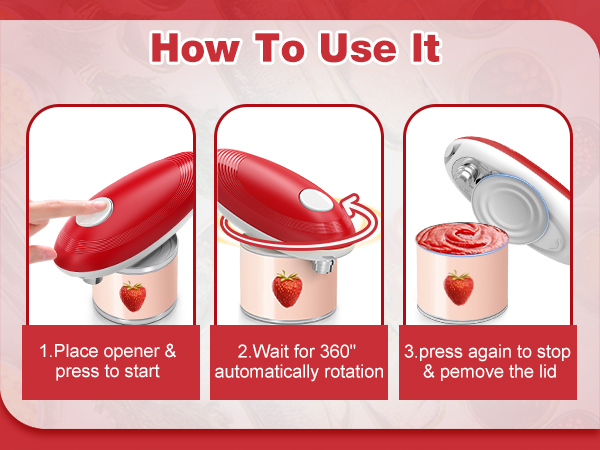 How To Use It

1.Place opener & press to start

2.Wait for 360" automatically rotation

3.press again to stop & pemove the lid